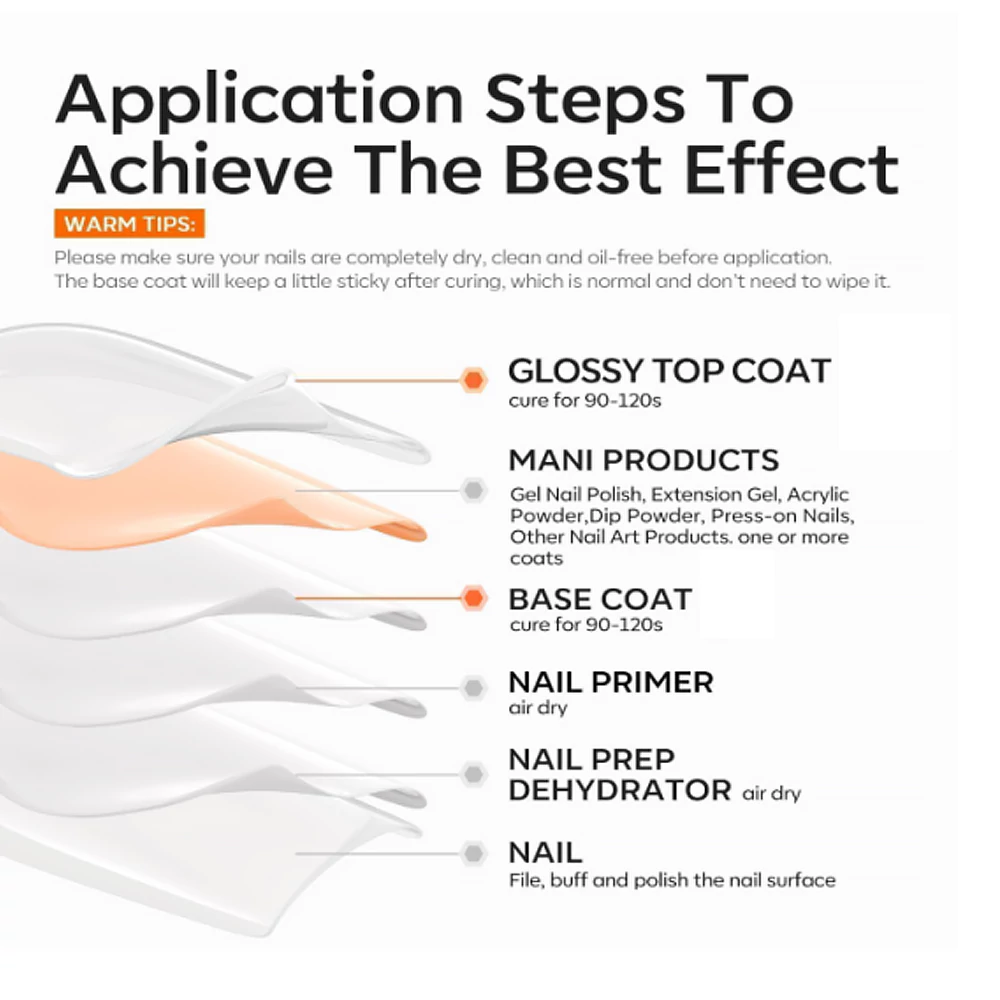 Application Steps To Achieve The Best Effect

WARM TIPS:

Please make sure your nails are completely dry, clean and oil-free before application.
The base coat will keep a little sticky after curing, which is normal and don't need to wipe it.

GLOSSY TOP COAT
cure for 90-120s

MANI PRODUCTS
Gel Nail Polish, Extension Gel, Acrylic Powder,Dip Powder, Press-on Nails, Other Nail Art Products. one or more coats

BASE COAT
cure for 90-120s

NAIL PRIMER
air dry

NAIL PREP DEHYDRATOR air dry

NAIL
File, buff and polish the nail surface